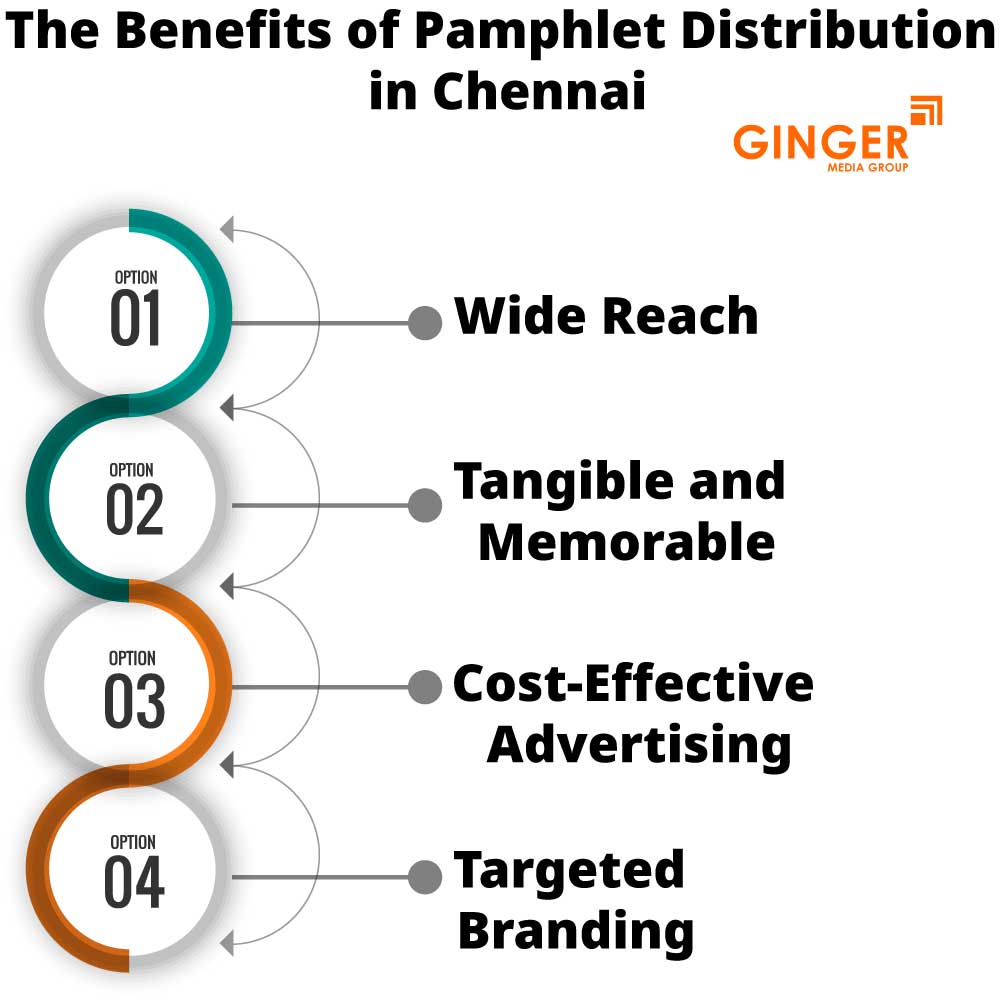 The Benefits of Pamphlet Distribution in Chennai

GINGER
MEDIA GROUP

OPTION
01

Wide Reach

OPTION
02

Tangible and Memorable

OPTION
03

Cost-Effective Advertising

OPTION
04

Targeted Branding